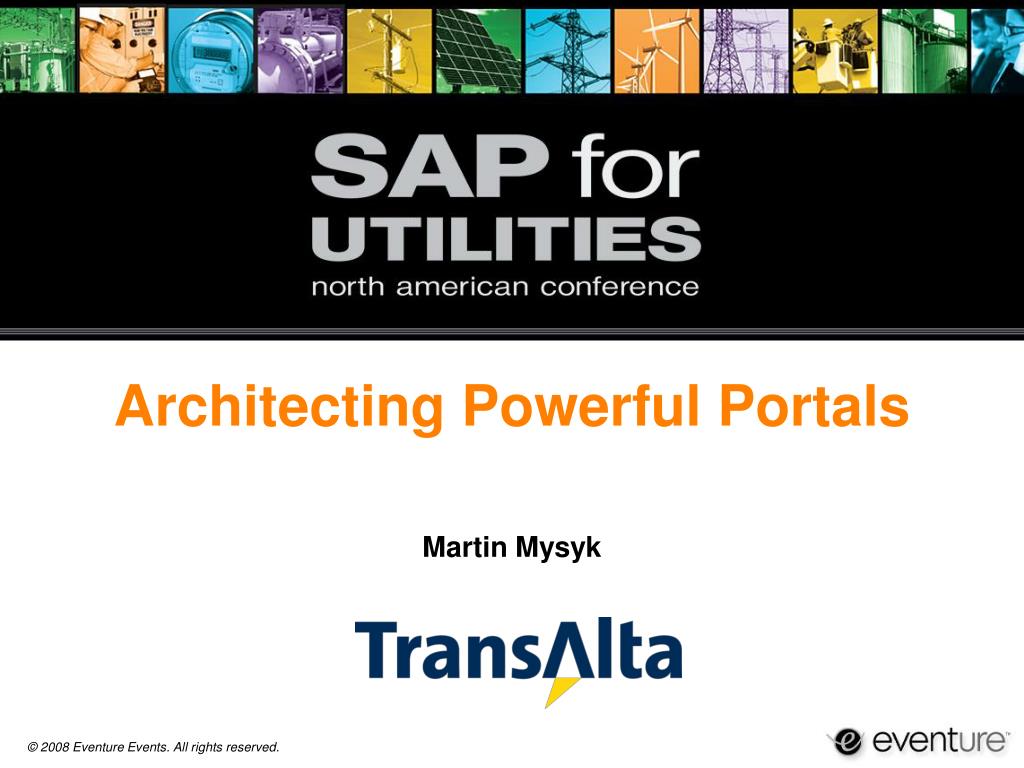 SAP for UTILITIES
north american conference

Architecting Powerful Portals

Martin Mysyk

TransAlta

© 2008 Eventure Events. All rights reserved.

eventure™